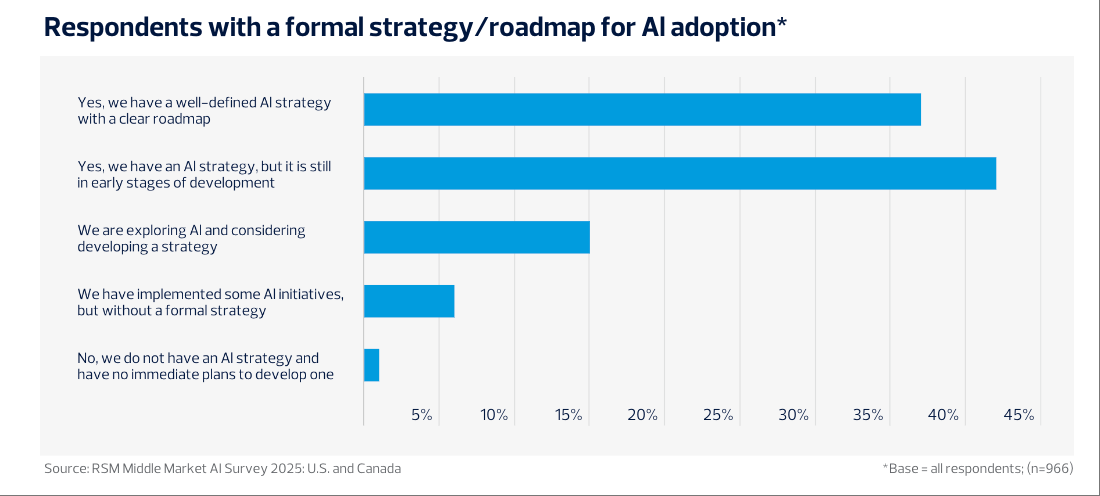 Respondents with a formal strategy/roadmap for AI adoption*

Yes, we have a well-defined AI strategy with a clear roadmap

Yes, we have an AI strategy, but it is still in early stages of development

We are exploring AI and considering developing a strategy

We have implemented some AI initiatives, but without a formal strategy

No, we do not have an AI strategy and have no immediate plans to develop one

5% 10% 15% 20% 25% 30% 35% 40% 45%

Source: RSM Middle Market AI Survey 2025: U.S. and Canada

*Base = all respondents; (n=966)